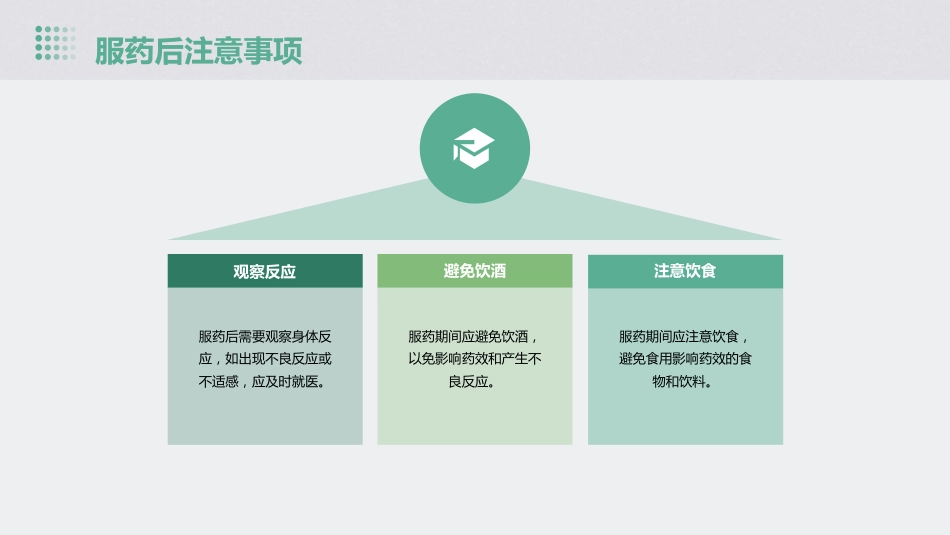 服药后注意事项

观察反应

服药后需要观察身体反应，如出现不良反应或不适感，应及时就医。

避免饮酒

服药期间应避免饮酒，以免影响药效和产生不良反应。

注意饮食

服药期间应注意饮食，避免食用影响药效的食物和饮料。